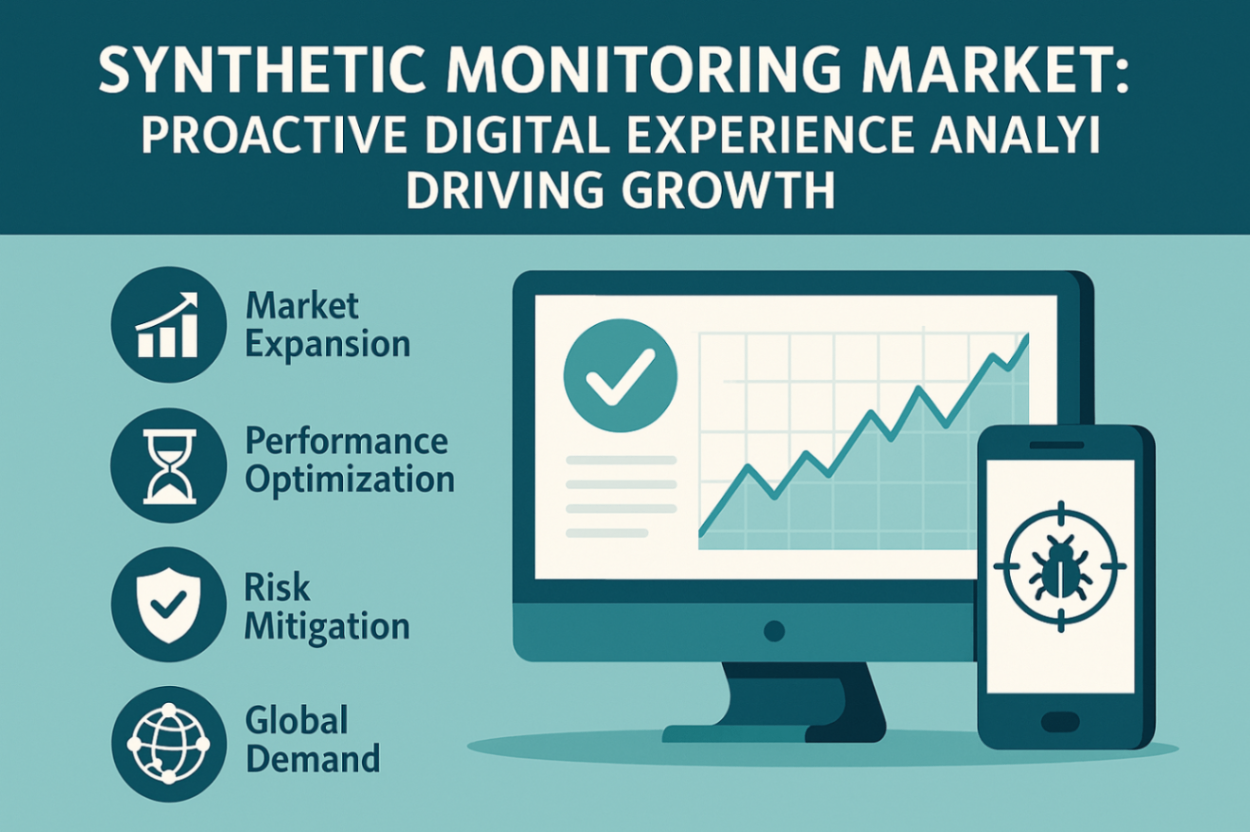 SYNTHETIC MONITORING MARKET: PROACTIVE DIGITAL EXPERIENCE ANALYI DRIVING GROWTH

Market Expansion

Performance Optimization

Risk Mitigation

Global Demand